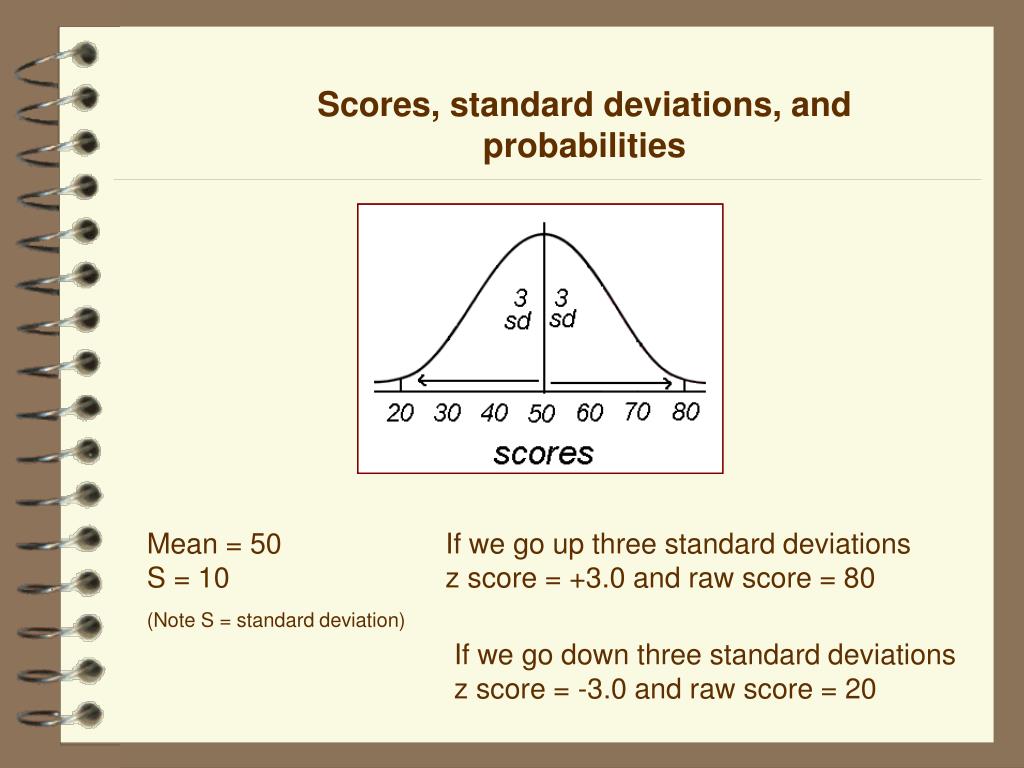 Scores, standard deviations, and probabilities

3 sd
3 sd
20 30 40 50 60 70 80
scores

Mean = 50
S = 10
(Note S = standard deviation)

If we go up three standard deviations
z score = +3.0 and raw score = 80

If we go down three standard deviations
z score = -3.0 and raw score = 20